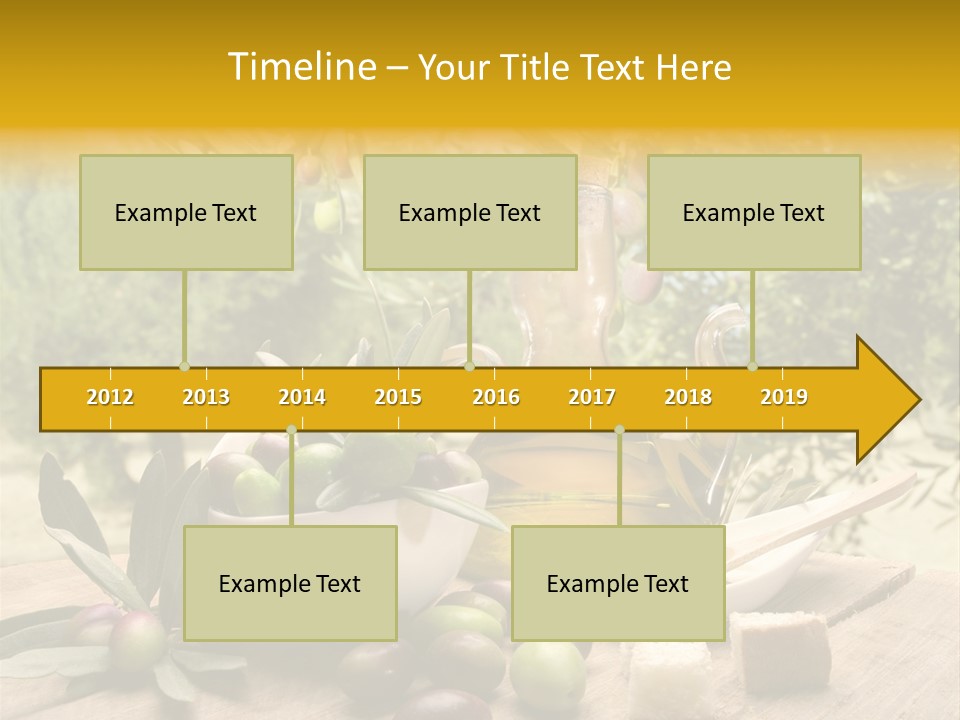 Timeline – Your Title Text Here

Example Text

Example Text

Example Text

2012 2013 2014 2015 2016 2017 2018 2019

Example Text

Example Text